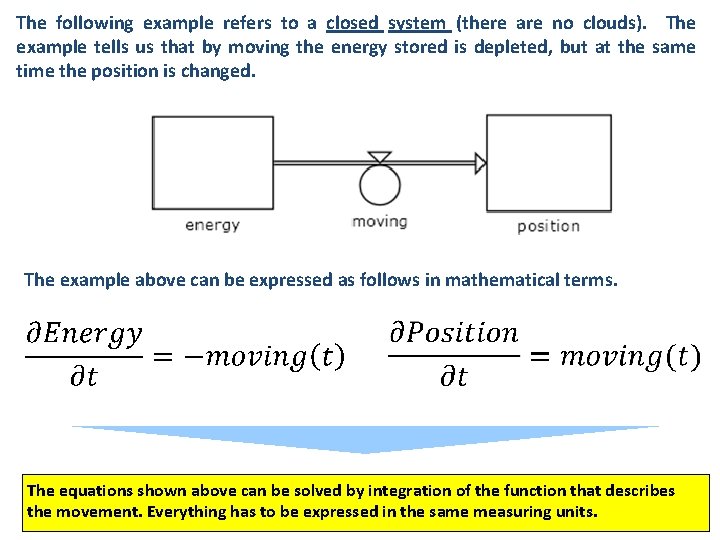 The following example refers to a closed system (there are no clouds). The example tells us that by moving the energy stored is depleted, but at the same time the position is changed.

energy

moving

position

The example above can be expressed as follows in mathematical terms.

$\frac{\partial Energy}{\partial t} = -moving(t)$ $\frac{\partial Position}{\partial t} = moving(t)$

The equations shown above can be solved by integration of the function that describes the movement. Everything has to be expressed in the same measuring units.